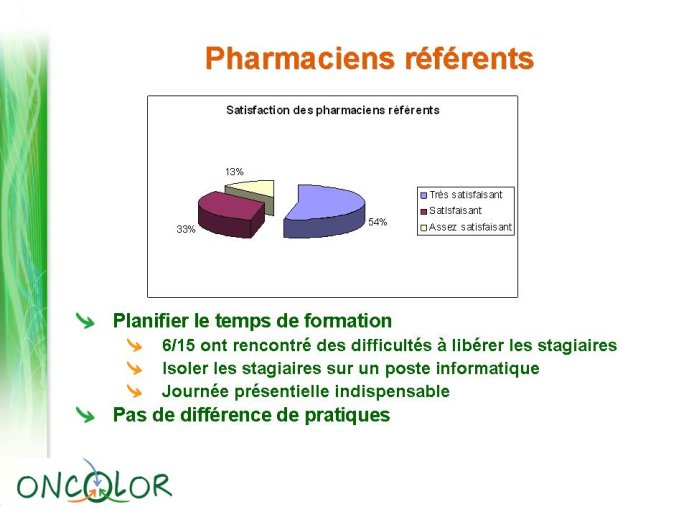 Pharmaciens référents

Satisfaction des pharmaciens référents

13%

33%

54%

Très satisfaisant
Satisfaisant
Assez satisfaisant

Planifier le temps de formation

6/15 ont rencontré des difficultés à libérer les stagiaires

Isoler les stagiaires sur un poste informatique

Journée présentielle indispensable

Pas de différence de pratiques

ONCOLOR